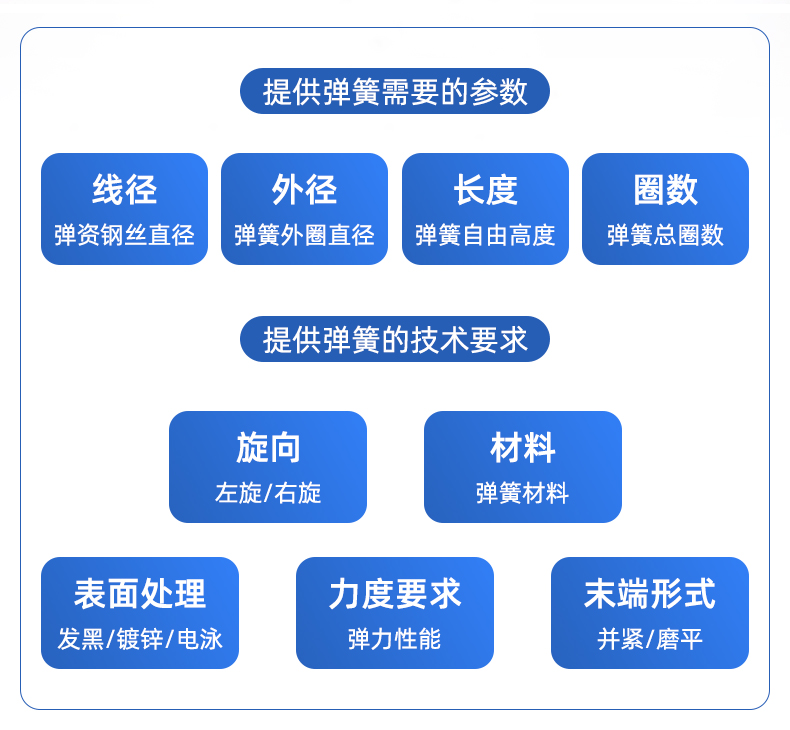 提供弹簧需要的参数

线径
弹资钢丝直径

外径
弹簧外圈直径

长度
弹簧自由高度

圈数
弹簧总圈数

提供弹簧的技术要求

旋向
左旋/右旋

材料
弹簧材料

表面处理
发黑/镀锌/电泳

力度要求
弹力性能

末端形式
并紧/磨平